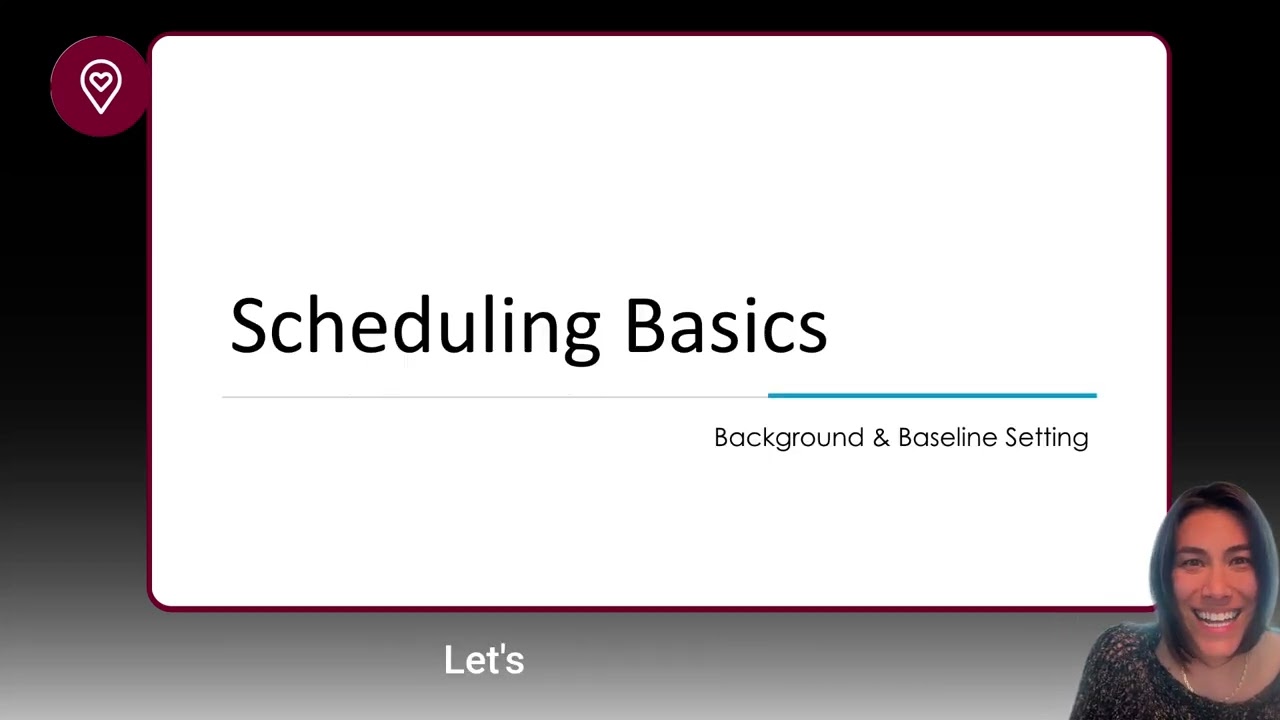 Scheduling Basics

Background & Baseline Setting

Let's